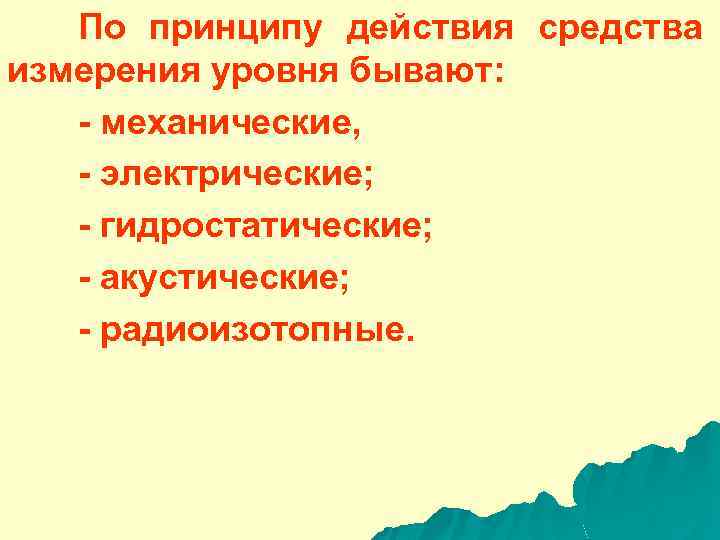 По принципу действия средства измерения уровня бывают:

- механические,

- электрические;

- гидростатические;

- акустические;

- радиоизотопные.